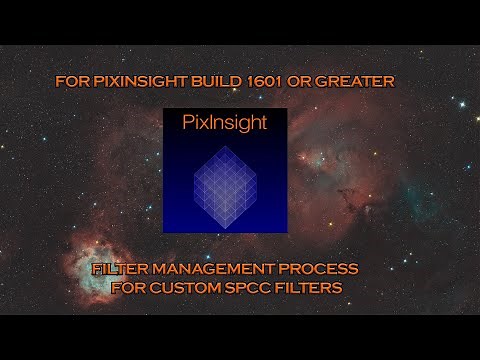 FOR PIXINSIGHT BUILD 1601 OR GREATER

PixInsight

FILTER MANAGEMENT PROCESS
FOR CUSTOM SPCC FILTERS